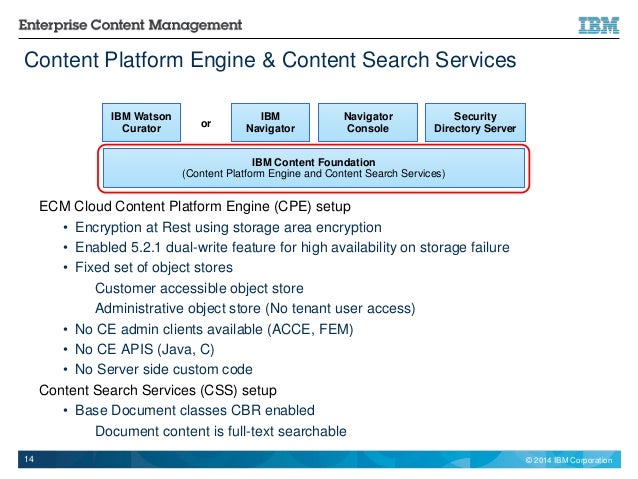 Enterprise Content Management

IBM

Content Platform Engine & Content Search Services

IBM Watson Curator

or

IBM Navigator

Navigator Console

Security Directory Server

IBM Content Foundation
(Content Platform Engine and Content Search Services)

ECM Cloud Content Platform Engine (CPE) setup
• Encryption at Rest using storage area encryption
• Enabled 5.2.1 dual-write feature for high availability on storage failure
• Fixed set of object stores
Customer accessible object store
Administrative object store (No tenant user access)
• No CE admin clients available (ACCE, FEM)
• No CE APIS (Java, C)
• No Server side custom code
Content Search Services (CSS) setup
• Base Document classes CBR enabled
Document content is full-text searchable

14

© 2014 IBM Corporation